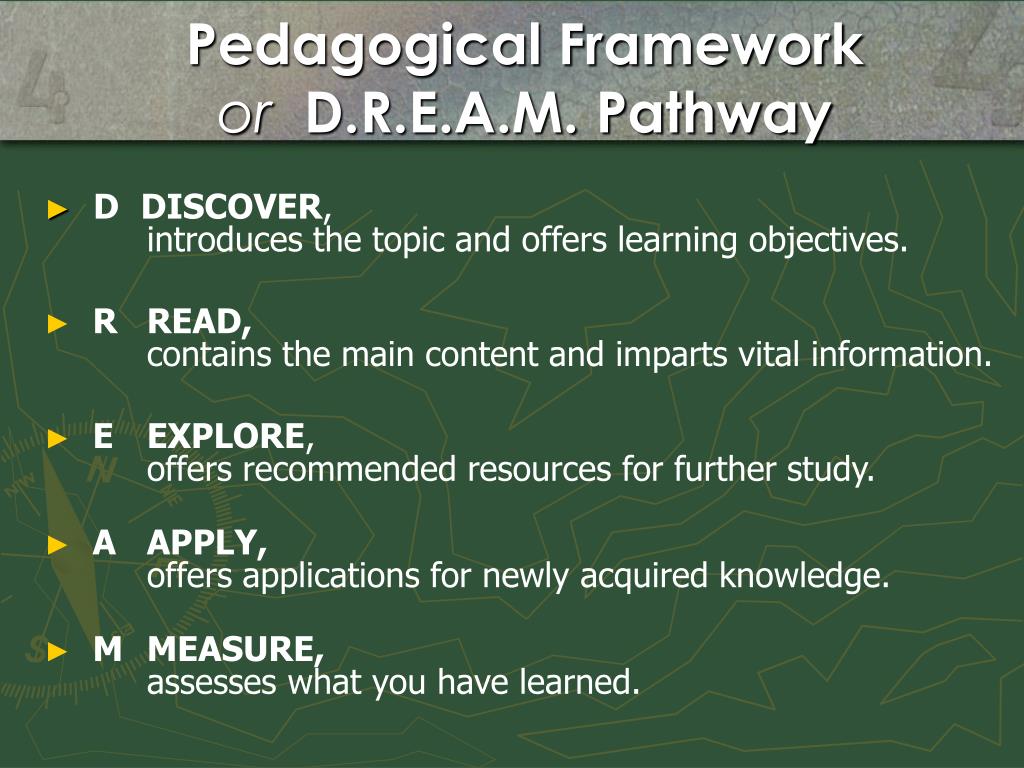 Pedagogical Framework
or D.R.E.A.M. Pathway

► D DISCOVER,
introduces the topic and offers learning objectives.

► R READ,
contains the main content and imparts vital information.

► E EXPLORE,
offers recommended resources for further study.

► A APPLY,
offers applications for newly acquired knowledge.

► M MEASURE,
assesses what you have learned.